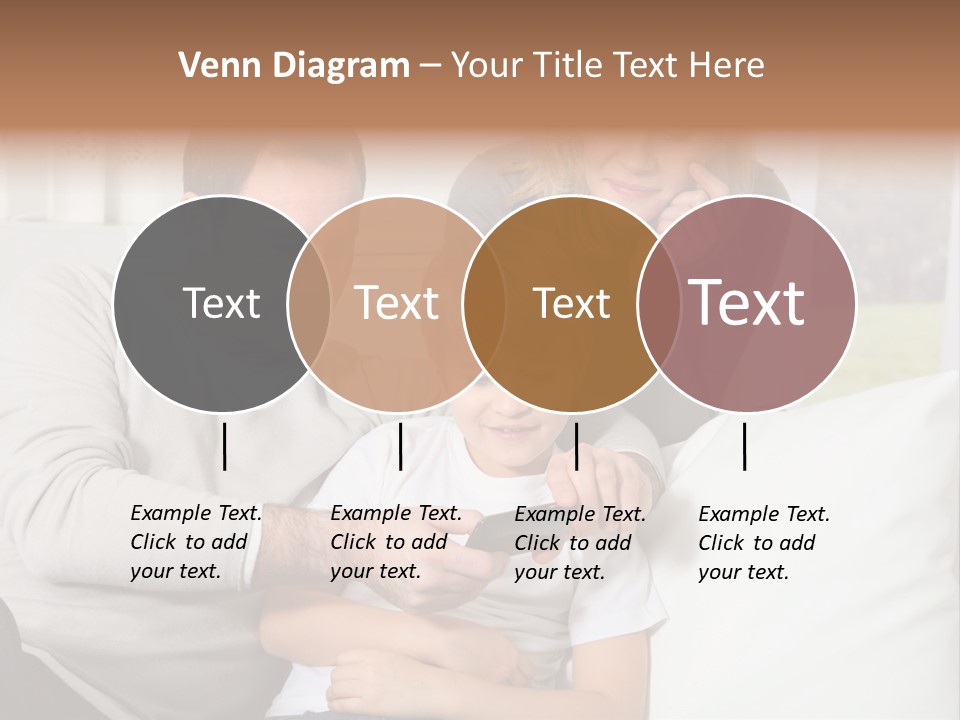 Venn Diagram – Your Title Text Here

Text

Text

Text

Text

Example Text. Click to add your text.

Example Text. Click to add your text.

Example Text. Click to add your text.

Example Text. Click to add your text.